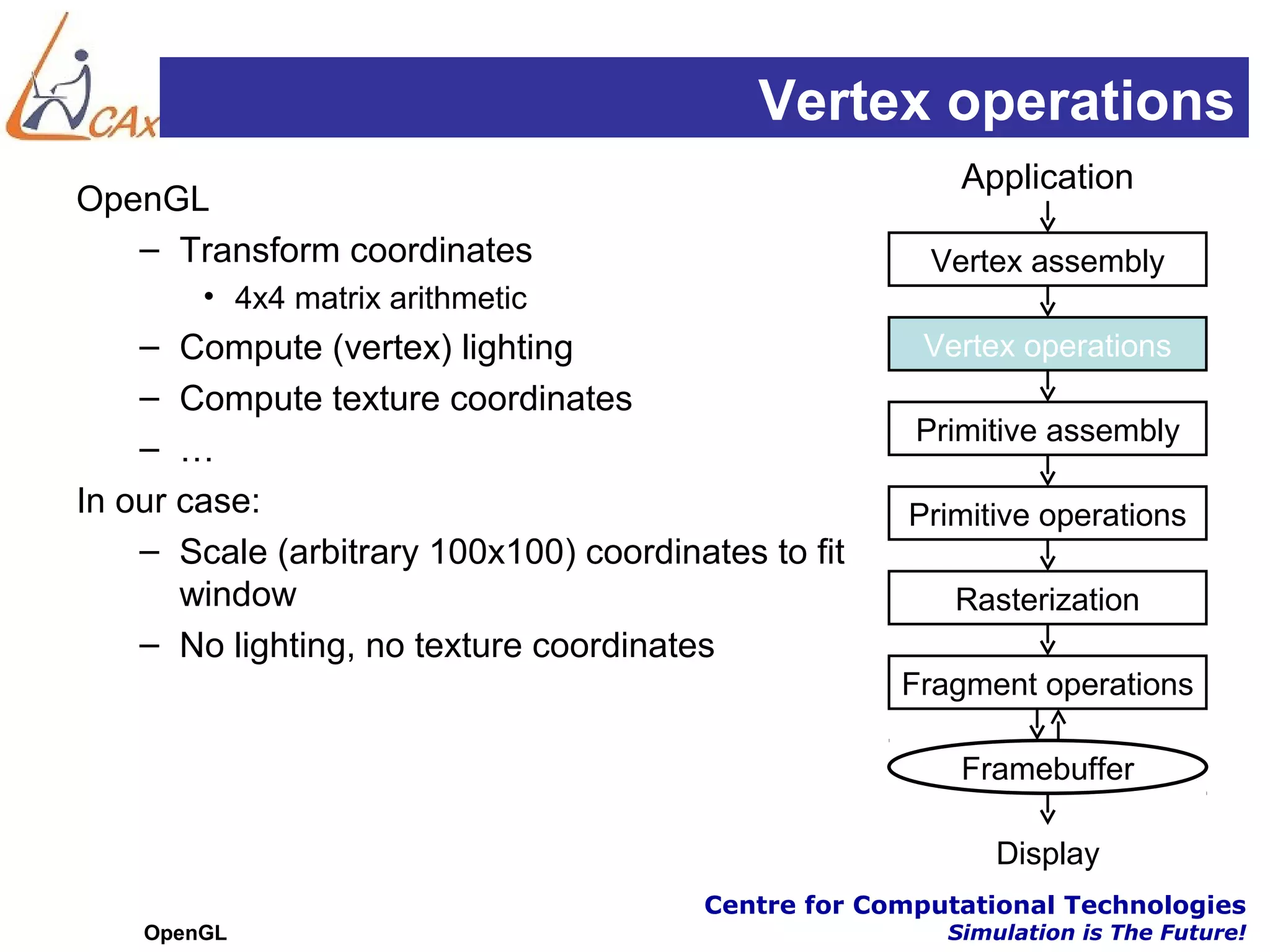 CAx

Vertex operations

OpenGL
– Transform coordinates
• 4x4 matrix arithmetic
– Compute (vertex) lighting
– Compute texture coordinates
– …

In our case:
– Scale (arbitrary 100x100) coordinates to fit window
– No lighting, no texture coordinates

Application
Vertex assembly
Vertex operations
Primitive assembly
Primitive operations
Rasterization
Fragment operations
Framebuffer
Display

OpenGL

Centre for Computational Technologies
Simulation is The Future!